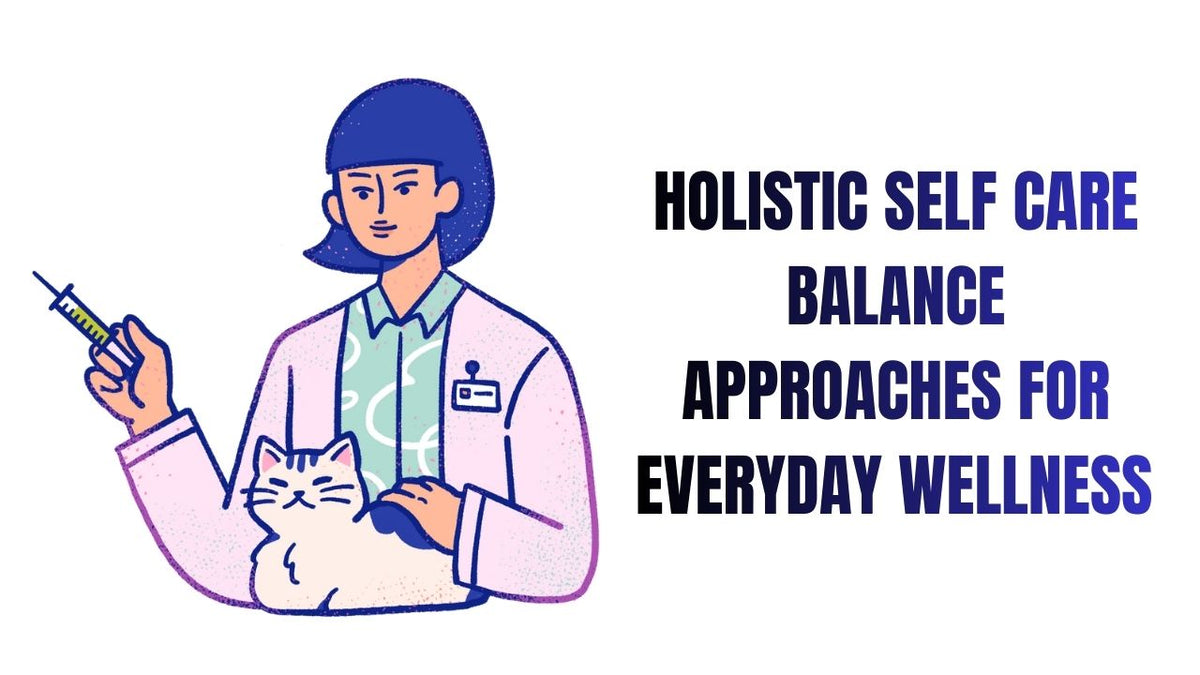 HOLISTIC SELF CARE BALANCE APPROACHES FOR EVERYDAY WELLNESS